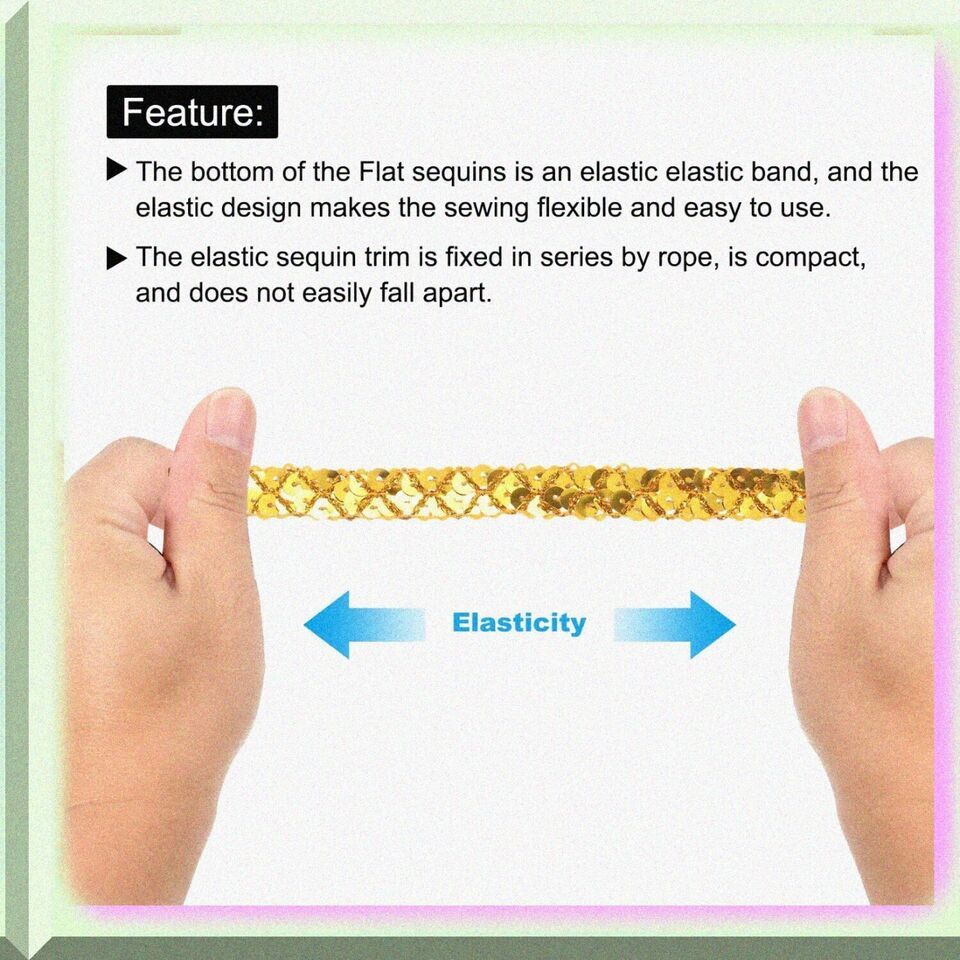 Feature:

▶ The bottom of the Flat sequins is an elastic elastic band, and the elastic design makes the sewing flexible and easy to use.

▶ The elastic sequin trim is fixed in series by rope, is compact, and does not easily fall apart.

Elasticity